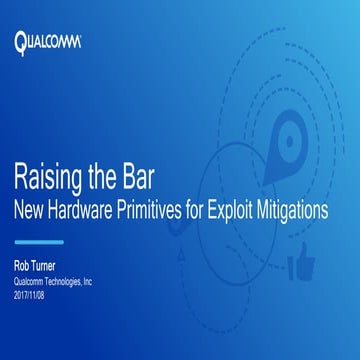 QUALCOMM

Raising the Bar
New Hardware Primitives for Exploit Mitigations

Rob Turner
Qualcomm Technologies, Inc
2017/11/08